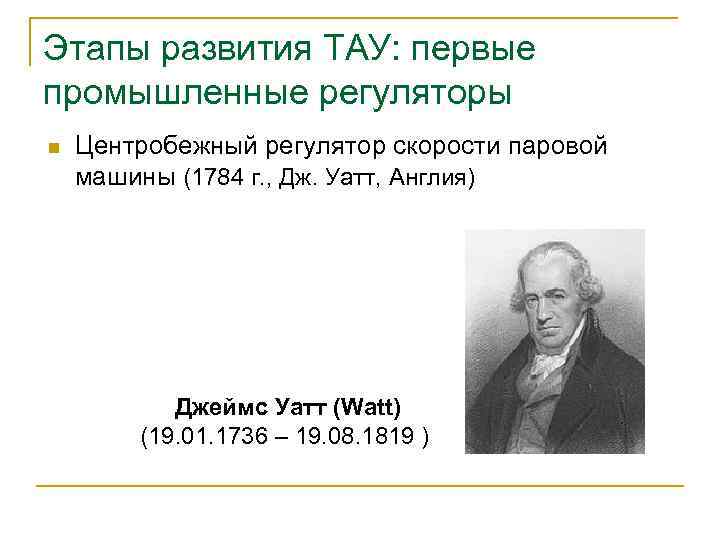 Этапы развития ТАУ: первые промышленные регуляторы

Центробежный регулятор скорости паровой машины (1784 г., Дж. Уатт, Англия)

Джеймс Уатт (Watt)
(19.01.1736 – 19.08.1819 )